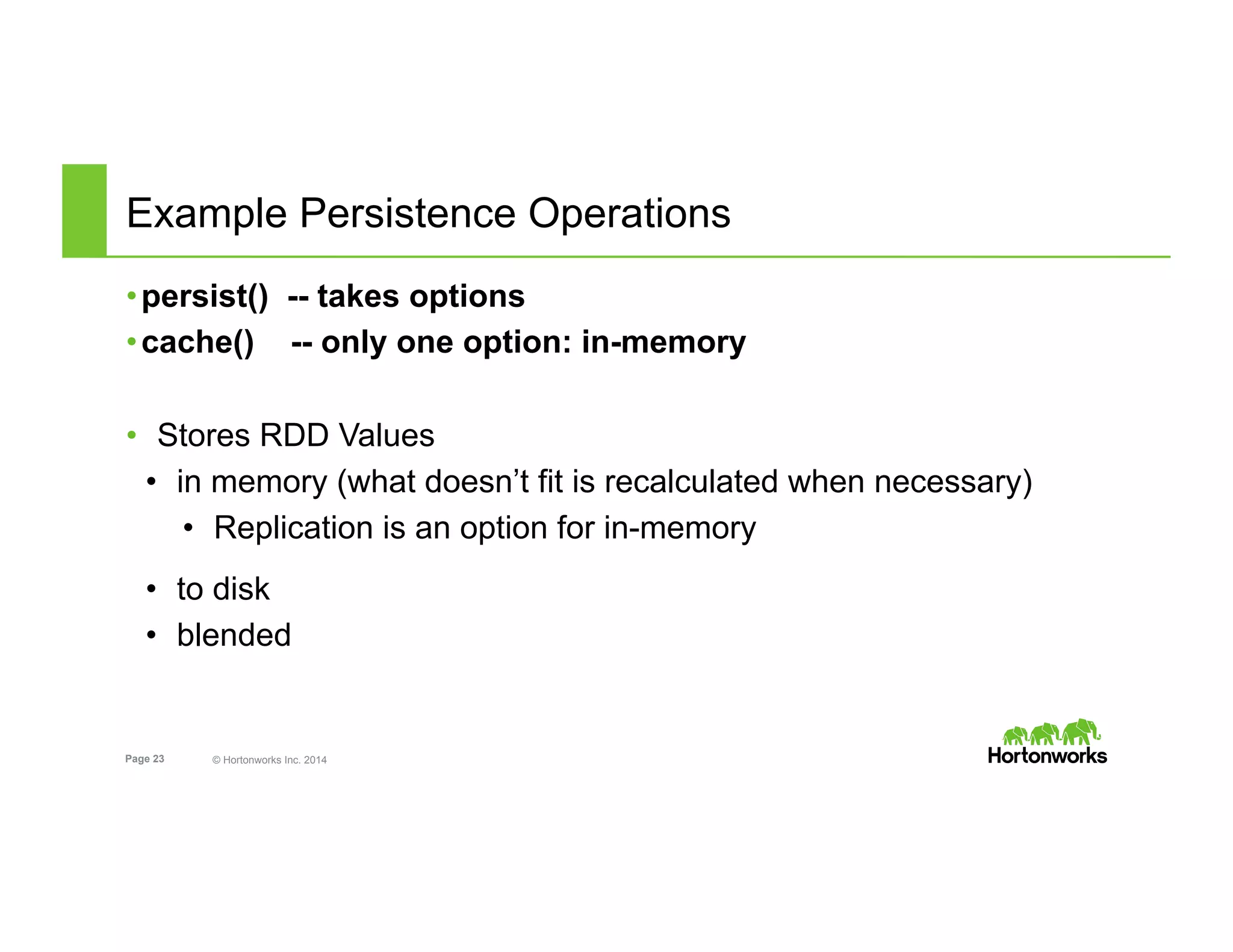 Example Persistence Operations

• persist() -- takes options
• cache() -- only one option: in-memory

• Stores RDD Values
  • in memory (what doesn’t fit is recalculated when necessary)
    • Replication is an option for in-memory
  • to disk
  • blended

Page 23 © Hortonworks Inc. 2014

Hortonworks